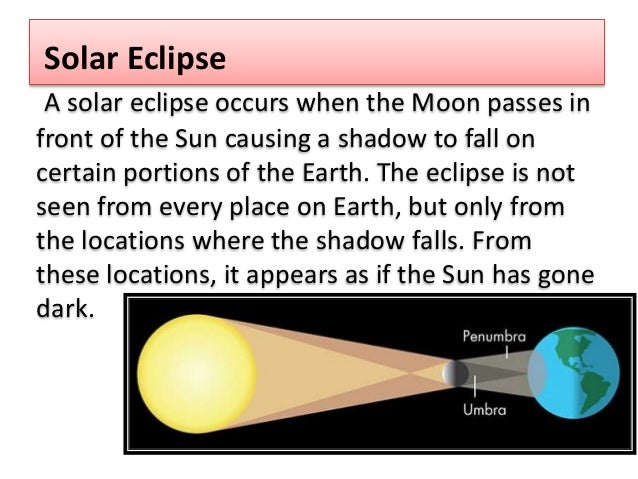 Solar Eclipse

A solar eclipse occurs when the Moon passes in front of the Sun causing a shadow to fall on certain portions of the Earth. The eclipse is not seen from every place on Earth, but only from the locations where the shadow falls. From these locations, it appears as if the Sun has gone dark.

Penumbra

Umbra